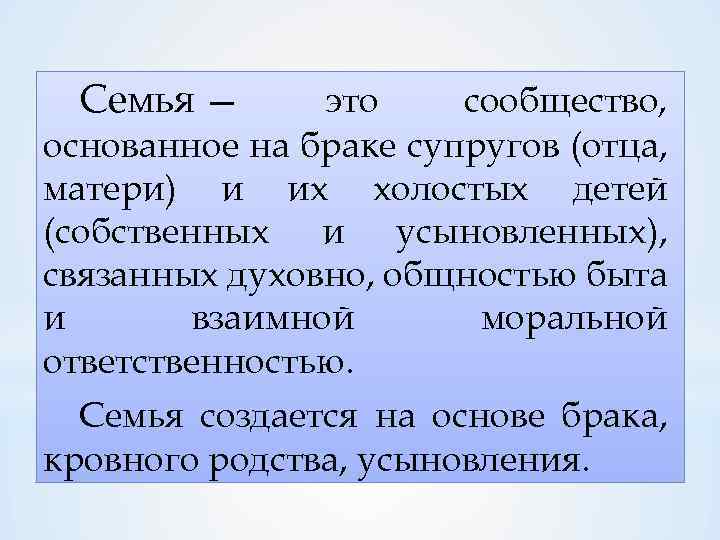 Семья – это сообщество, основанное на браке супругов (отца, матери) и их холостых детей (собственных и усыновленных), связанных духовно, общностью быта и взаимной моральной ответственностью.

Семья создается на основе брака, кровного родства, усыновления.